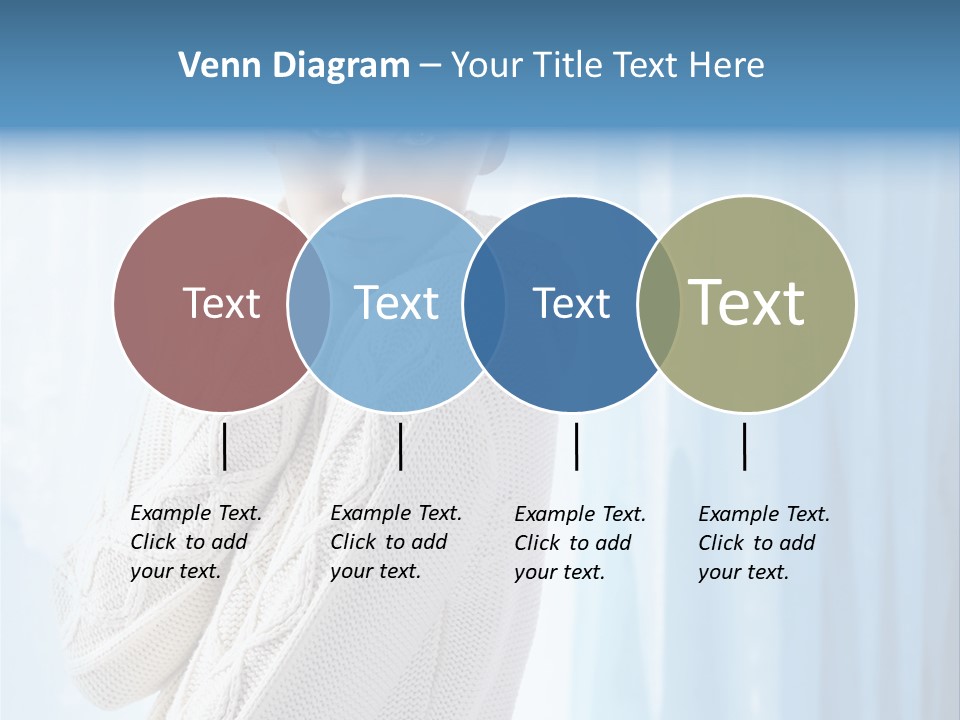 Venn Diagram – Your Title Text Here

Text

Text

Text

Text

Example Text. Click to add your text.

Example Text. Click to add your text.

Example Text. Click to add your text.

Example Text. Click to add your text.